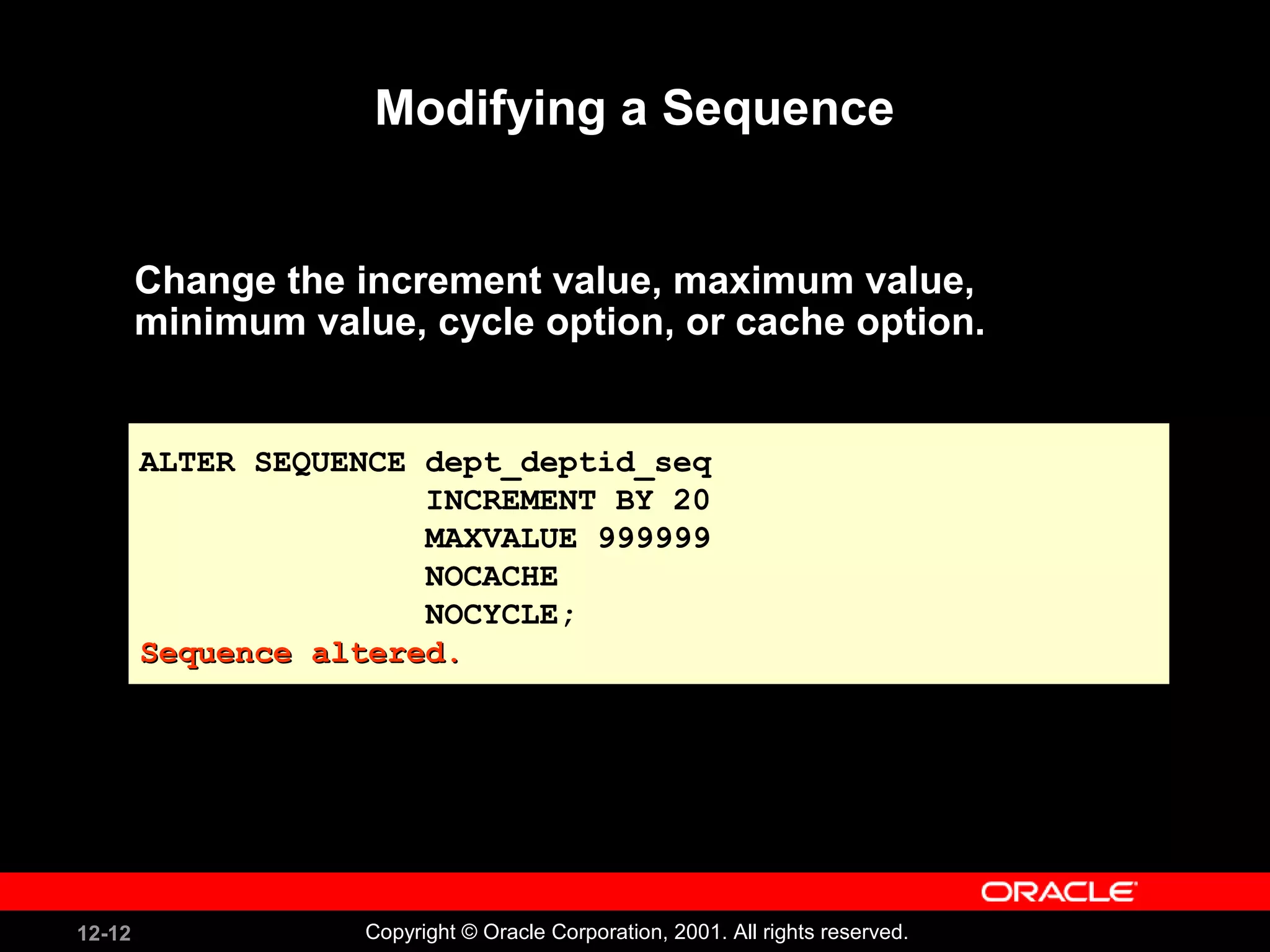 Modifying a Sequence

Change the increment value, maximum value, minimum value, cycle option, or cache option.

ALTER SEQUENCE dept_deptid_seq
INCREMENT BY 20
MAXVALUE 999999
NOCACHE
NOCYCLE;
Sequence altered.

ORACLE

12-12

Copyright © Oracle Corporation, 2001. All rights reserved.